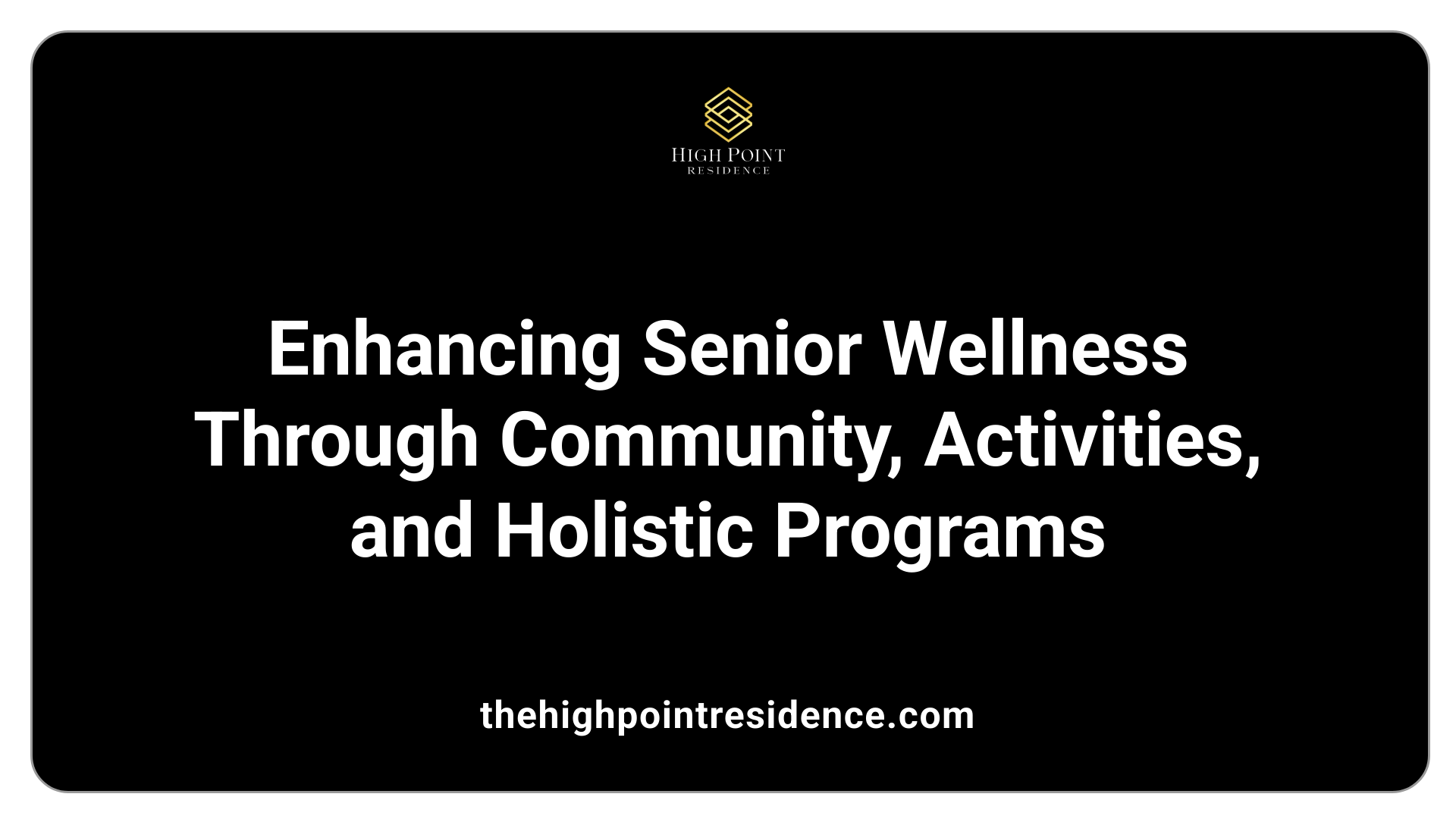 HIGH POINT
RESIDENCE

Enhancing Senior Wellness Through Community, Activities, and Holistic Programs

thehighpointresidence.com